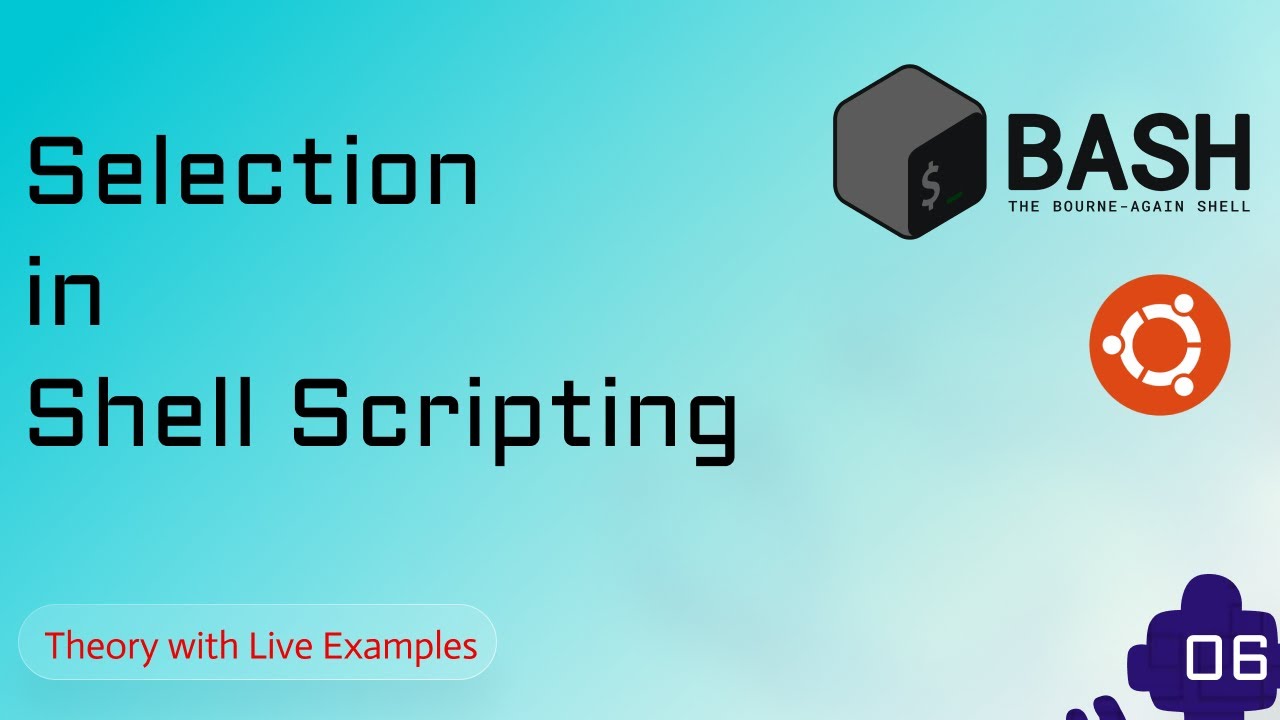 Selection
in
Shell Scripting

$_

BASH
THE BOURNE-AGAIN SHELL

Theory with Live Examples

06